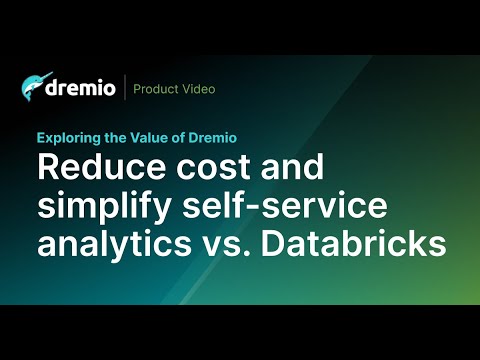 dremio | Product Video

Exploring the Value of Dremio

Reduce cost and simplify self-service analytics vs. Databricks